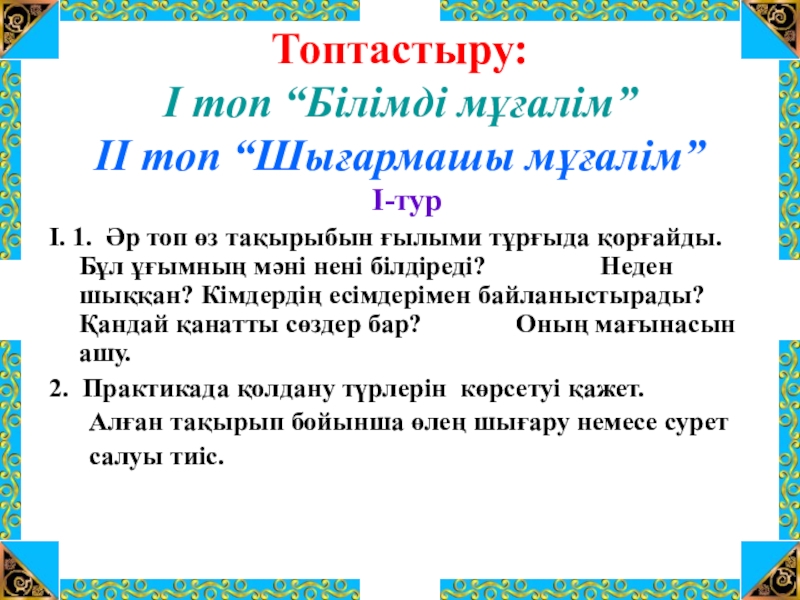 Топтастыру:
І топ “Білімді мұғалім”
ІІ топ “Шығармашы мұғалім”

І-тур

І. 1. Әр топ өз тақырыбын ғылыми тұрғыда қорғайды. Бұл ұғымның мәні нені білдіреді? Неден шыққан? Кімдердің есімдерімен байланыстырады? Қандай қанатты сөздер бар? Оның мағынасын ашу.

2. Практикада қолдану түрлерін көрсетуі қажет. Алған тақырып бойынша өлең шығару немесе сурет салуы тиіс.